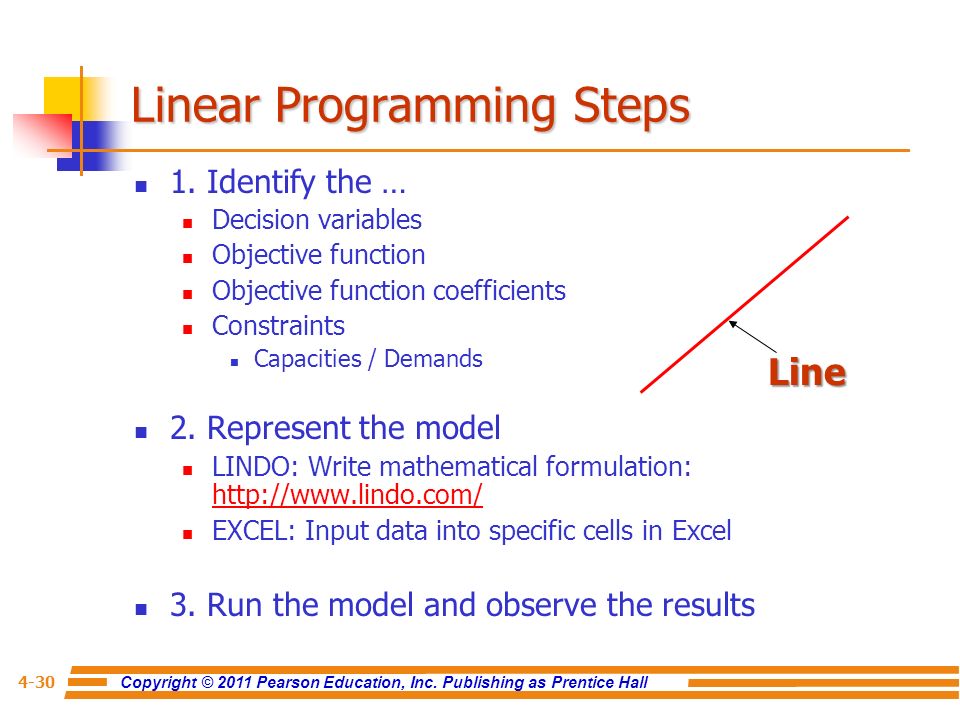 Linear Programming Steps

1. Identify the …

Decision variables

Objective function

Objective function coefficients

Constraints

Capacities / Demands

Line

2. Represent the model

LINDO: Write mathematical formulation: http://www.lindo.com/

EXCEL: Input data into specific cells in Excel

3. Run the model and observe the results

4-30 Copyright © 2011 Pearson Education, Inc. Publishing as Prentice Hall